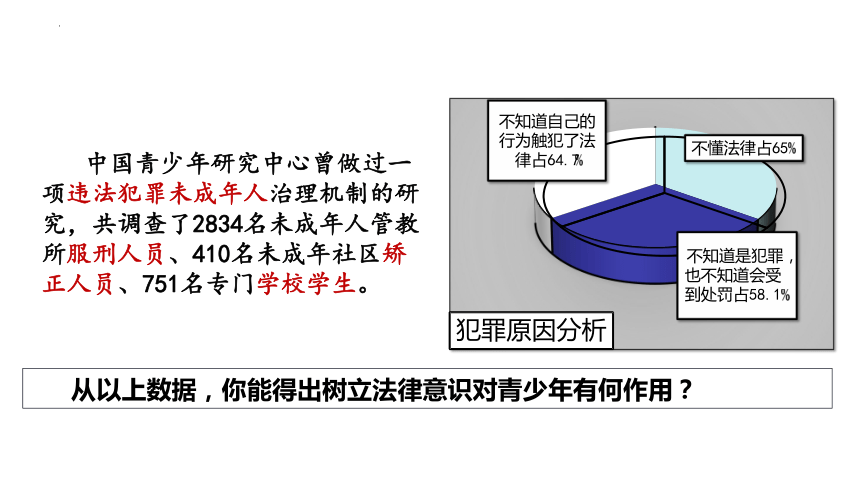 中国青少年研究中心曾做过一项违法犯罪未成年人治理机制的研究，共调查了2834名未成年人管教所服刑人员、410名未成年社区矫正人员、751名专门学校学生。

不知道自己的行为触犯了法律占64.7%

不懂法律占65%

不知道是犯罪，也不知道会受到处罚占58.1%

犯罪原因分析

从以上数据，你能得出树立法律意识对青少年有何作用？